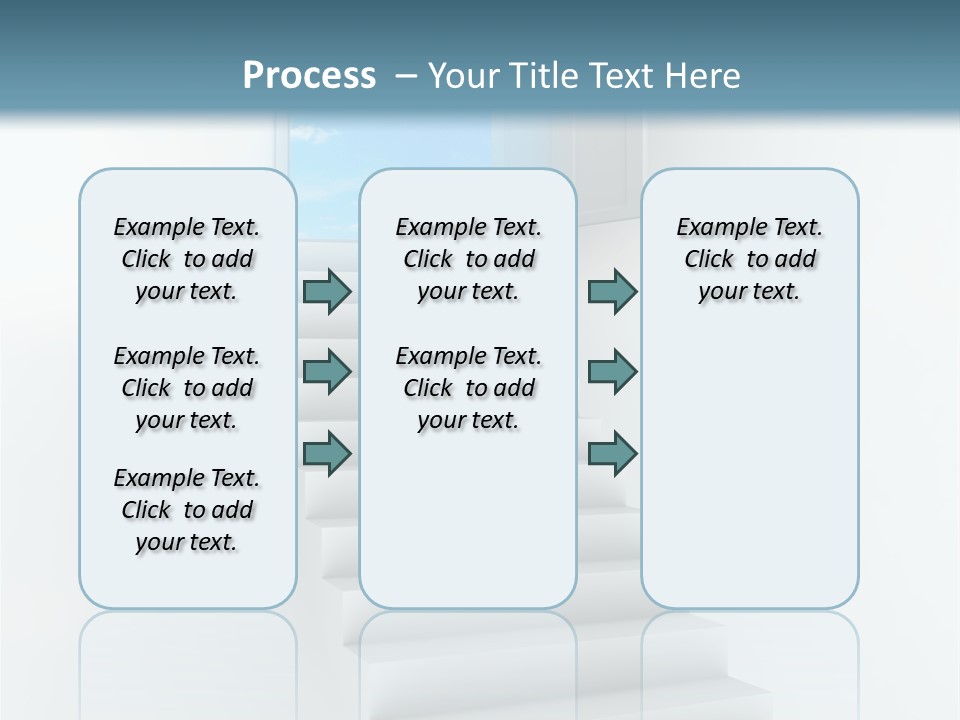 Process – Your Title Text Here

Example Text. Click to add your text.

Example Text. Click to add your text.

Example Text. Click to add your text.

Example Text. Click to add your text.

Example Text. Click to add your text.

Example Text. Click to add your text.